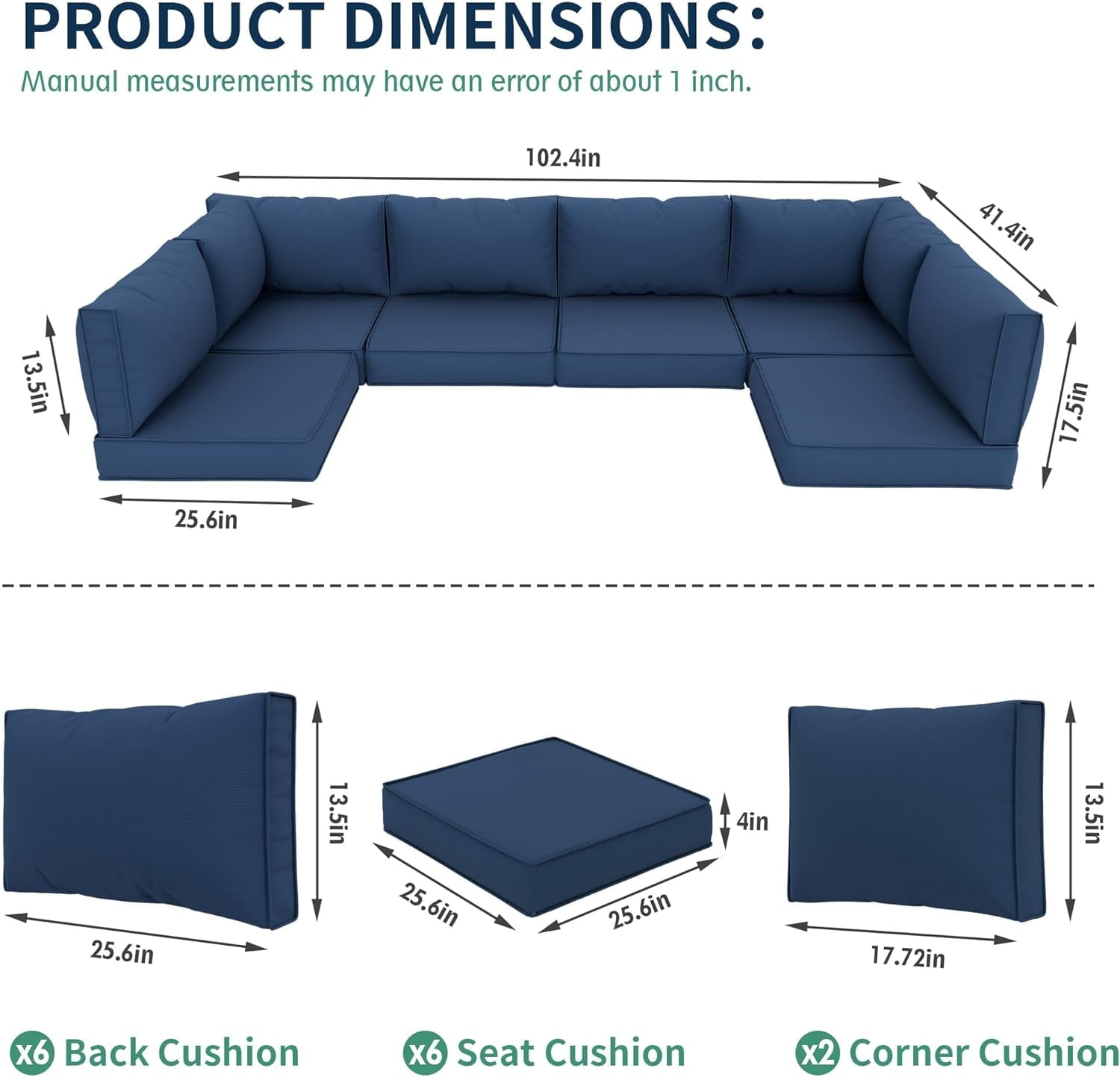 PRODUCT DIMENSIONS:
Manual measurements may have an error of about 1 inch.

102.4in
41.4in
13.5in
17.5in
25.6in

13.5in
25.6in
4in
25.6in
25.6in
13.5in
17.72in

x6 Back Cushion
x6 Seat Cushion
x2 Corner Cushion